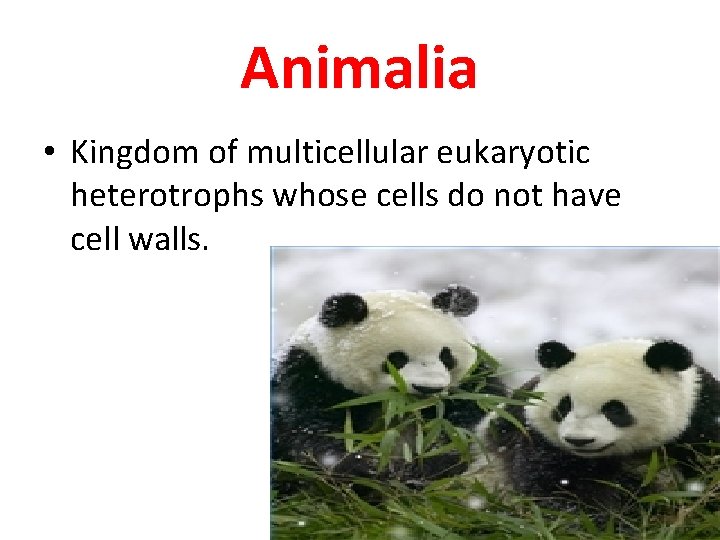 Animalia

• Kingdom of multicellular eukaryotic heterotrophs whose cells do not have cell walls.